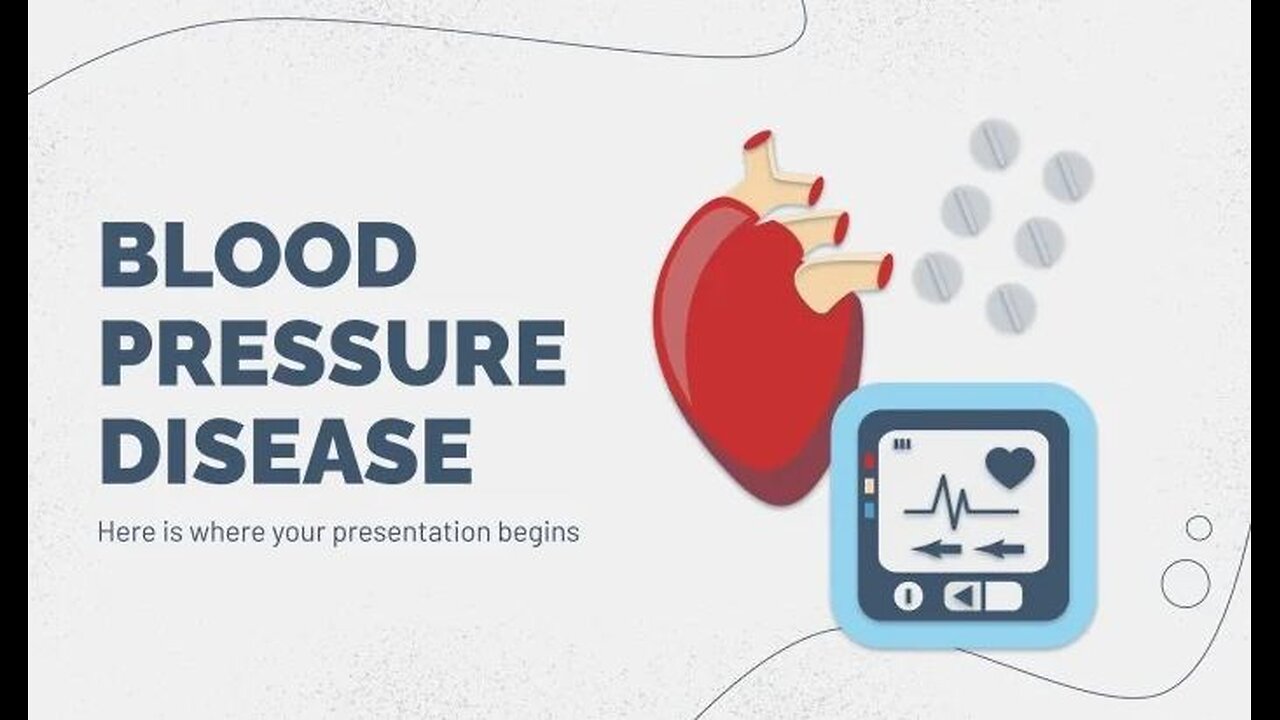 BLOOD PRESSURE DISEASE

Here is where your presentation begins